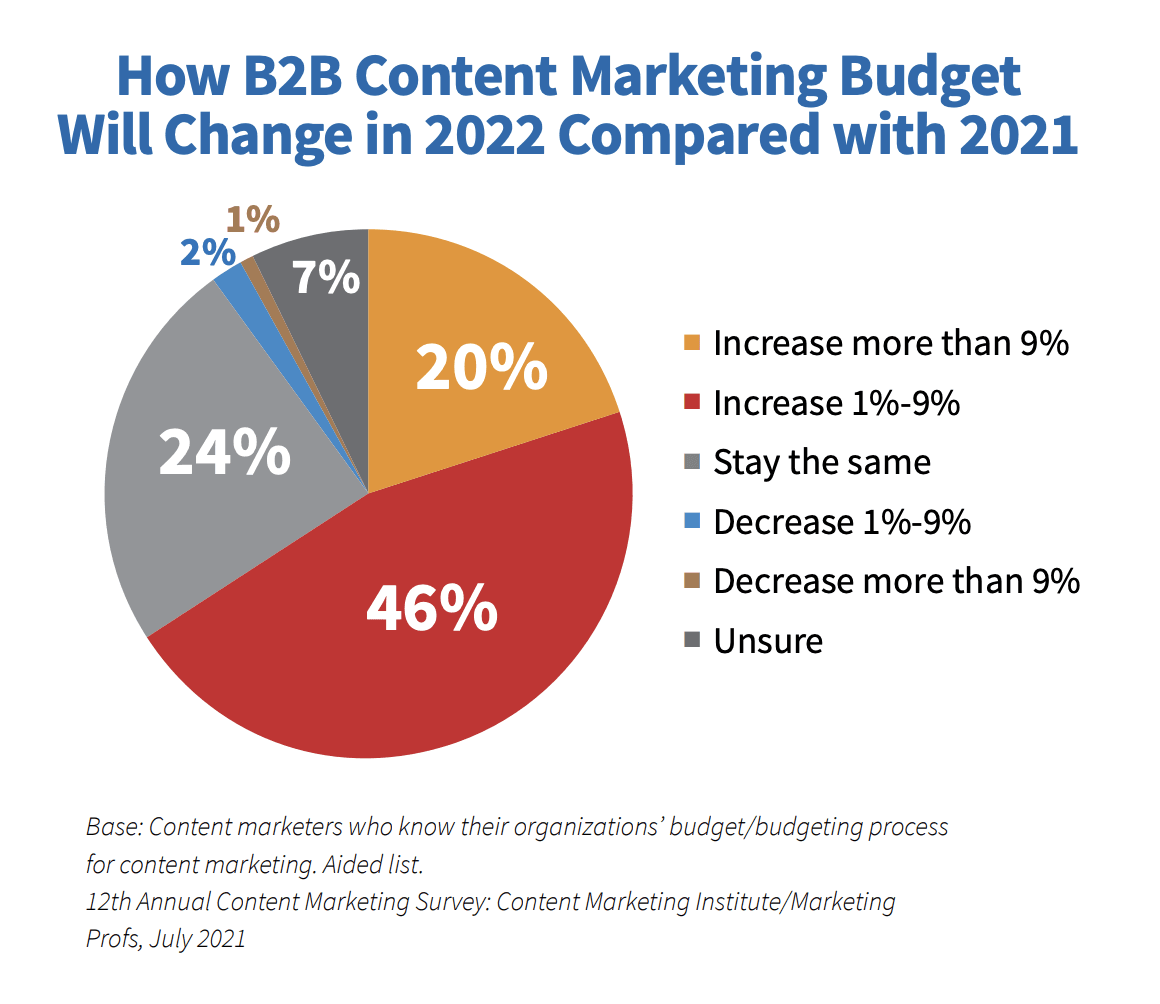 How B2B Content Marketing Budget Will Change in 2022 Compared with 2021

1%
2%
7%
20%
24%
46%

Increase more than 9%
Increase 1%-9%
Stay the same
Decrease 1%-9%
Decrease more than 9%
Unsure

Base: Content marketers who know their organizations' budget/budgeting process for content marketing. Aided list.
12th Annual Content Marketing Survey: Content Marketing Institute/Marketing Profs, July 2021